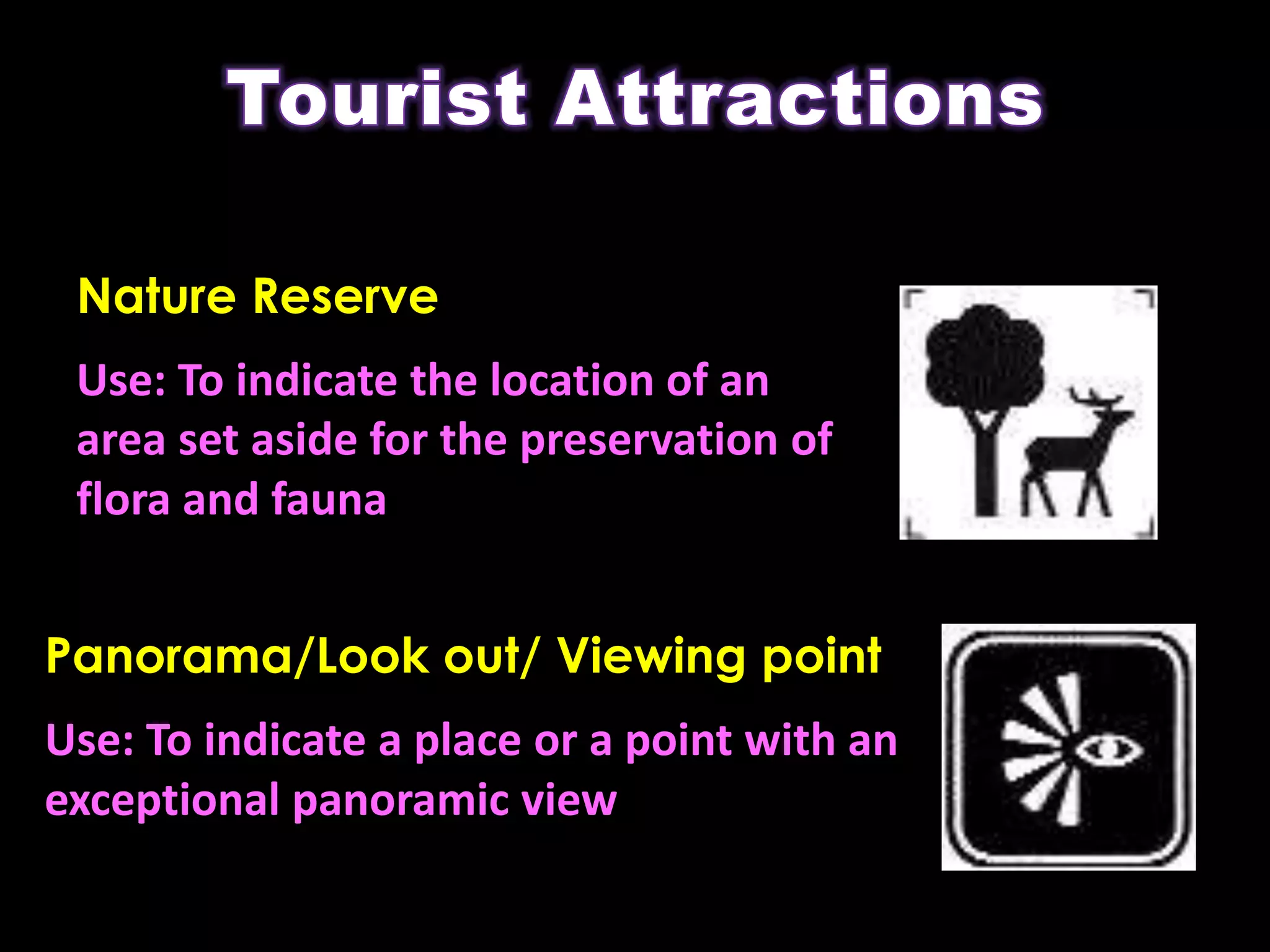 Tourist Attractions

Nature Reserve

Use: To indicate the location of an area set aside for the preservation of flora and fauna

Panorama/Look out/ Viewing point

Use: To indicate a place or a point with an exceptional panoramic view